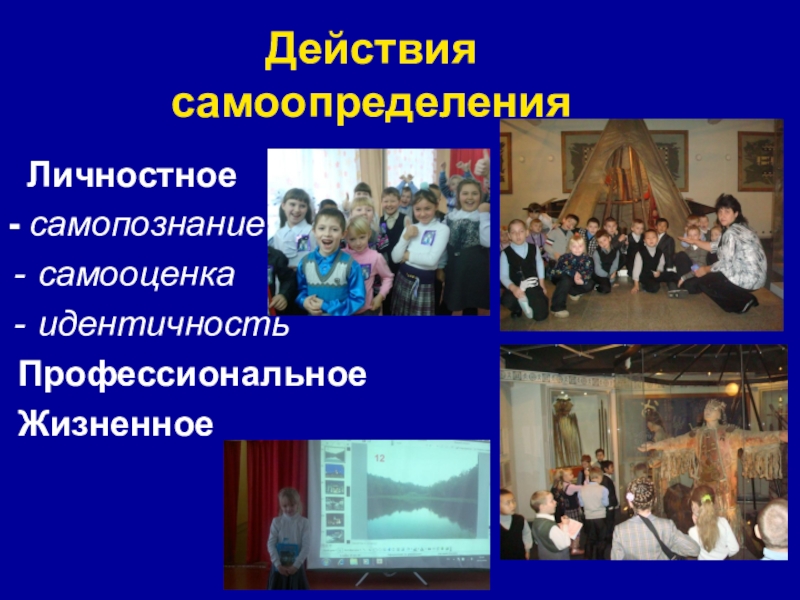 Действия самоопределения

Личностное

- самопознание

- самооценка

- идентичность

Профессиональное

Жизненное

12